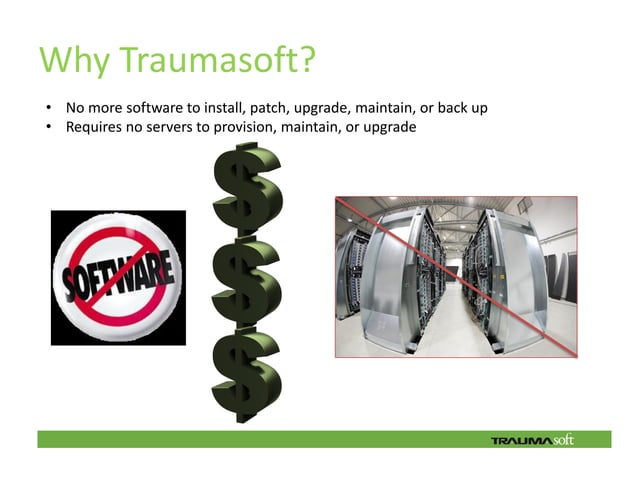 Why Traumasoft?

• No more software to install, patch, upgrade, maintain, or back up
• Requires no servers to provision, maintain, or upgrade

SOFTWARE

$
$
$

TRAUMAsoft